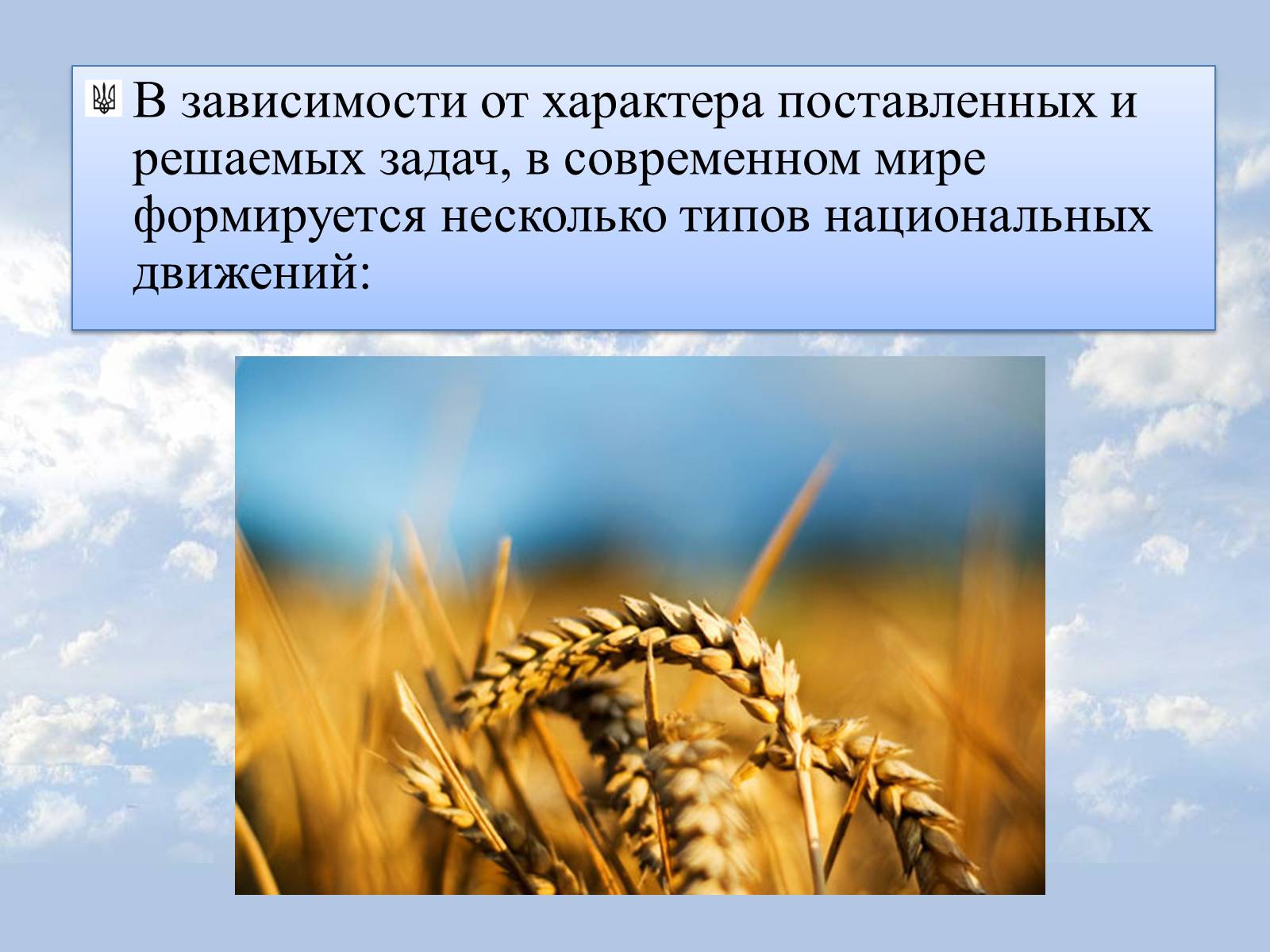 В зависимости от характера поставленных и решаемых задач, в современном мире формируется несколько типов национальных движений: